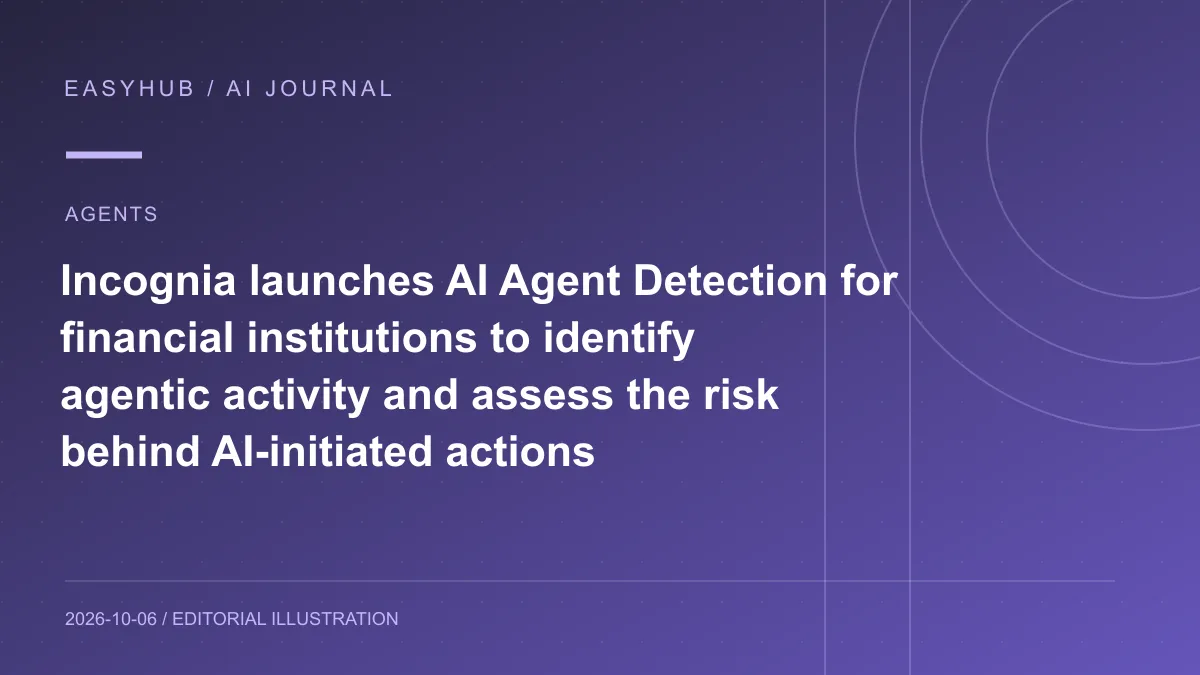 EASYHUB / AI JOURNAL

AGENTS

Incognia launches AI Agent Detection for financial institutions to identify agentic activity and assess the risk behind AI-initiated actions

2026-10-06 / EDITORIAL ILLUSTRATION